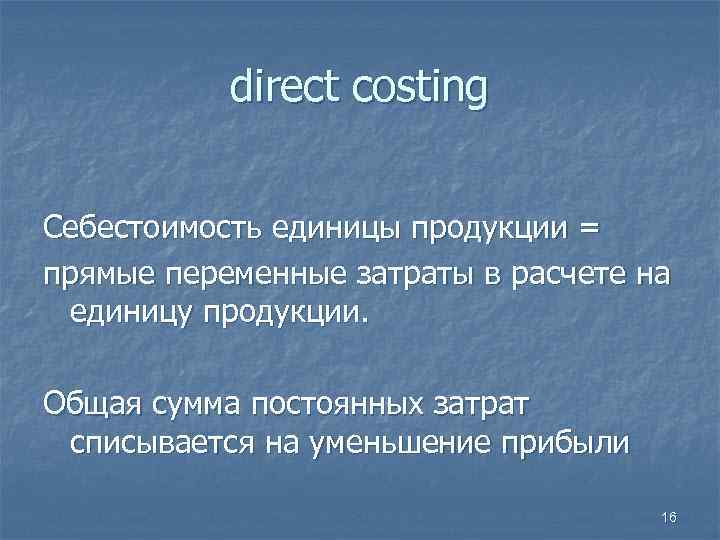 direct costing

Себестоимость единицы продукции =
прямые переменные затраты в расчете на единицу продукции.

Общая сумма постоянных затрат списывается на уменьшение прибыли

16